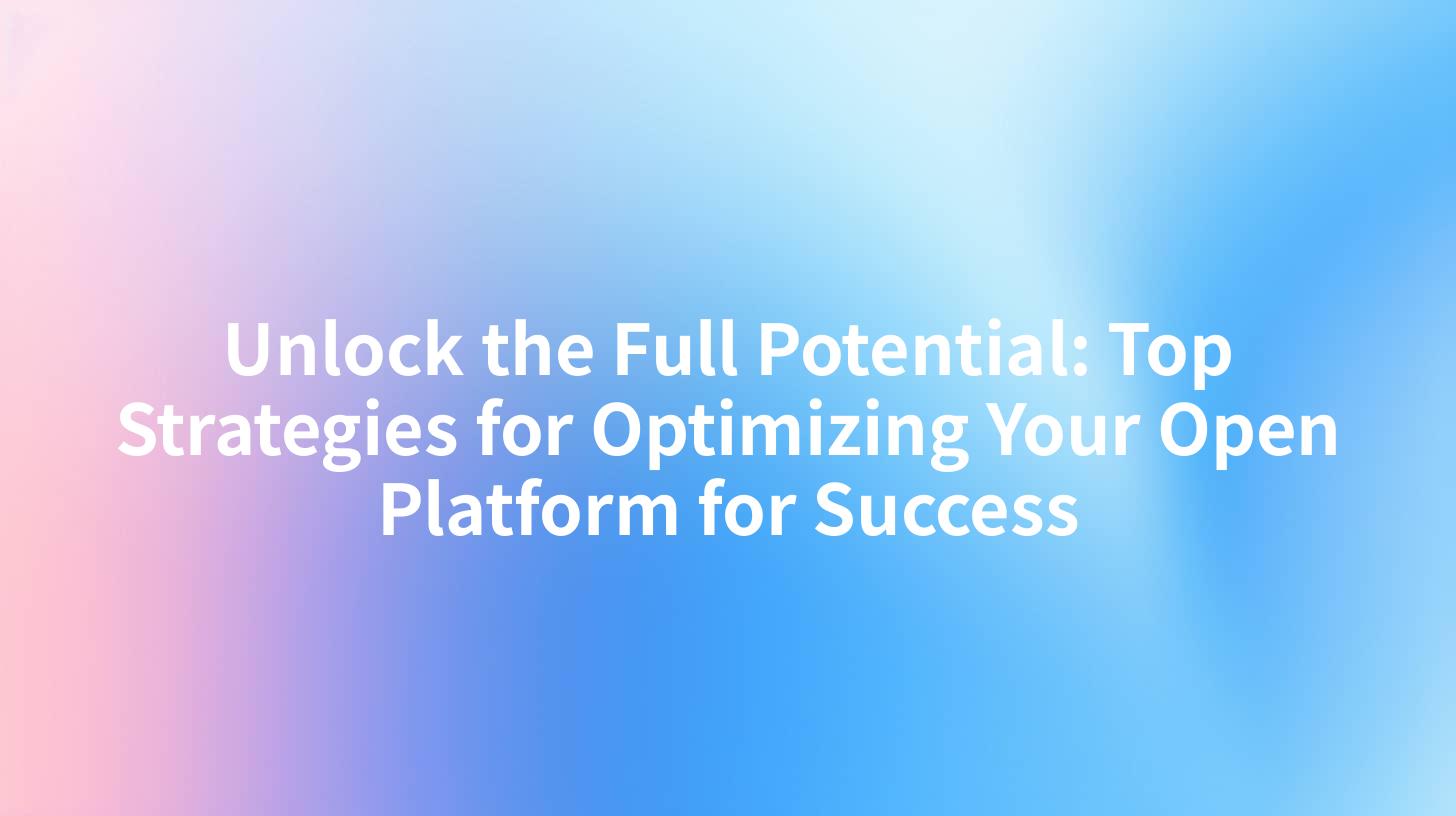 Unlock the Full Potential: Top Strategies for Optimizing Your Open Platform for Success